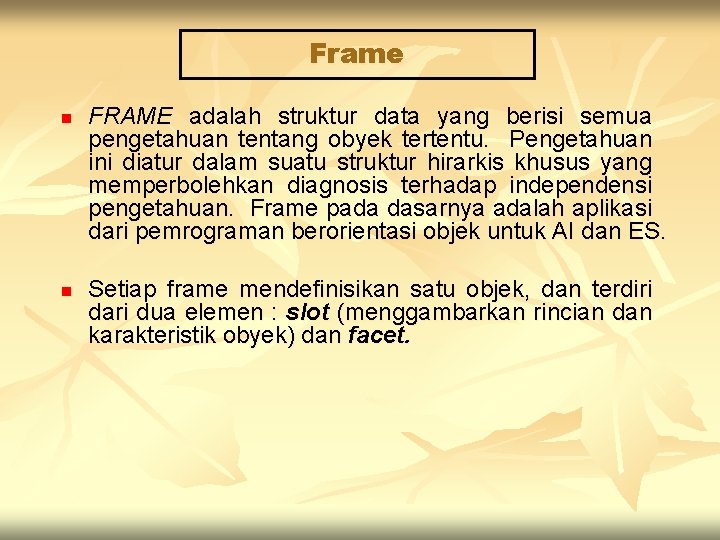 Frame

FRAME adalah struktur data yang berisi semua pengetahuan tentang obyek tertentu. Pengetahuan ini diatur dalam suatu struktur hirarkis khusus yang memperbolehkan diagnosis terhadap independensi pengetahuan. Frame pada dasarnya adalah aplikasi dari pemrograman berorientasi objek untuk AI dan ES.

Setiap frame mendefinisikan satu objek, dan terdiri dari dua elemen : slot (menggambarkan rincian dan karakteristik obyek) dan facet.